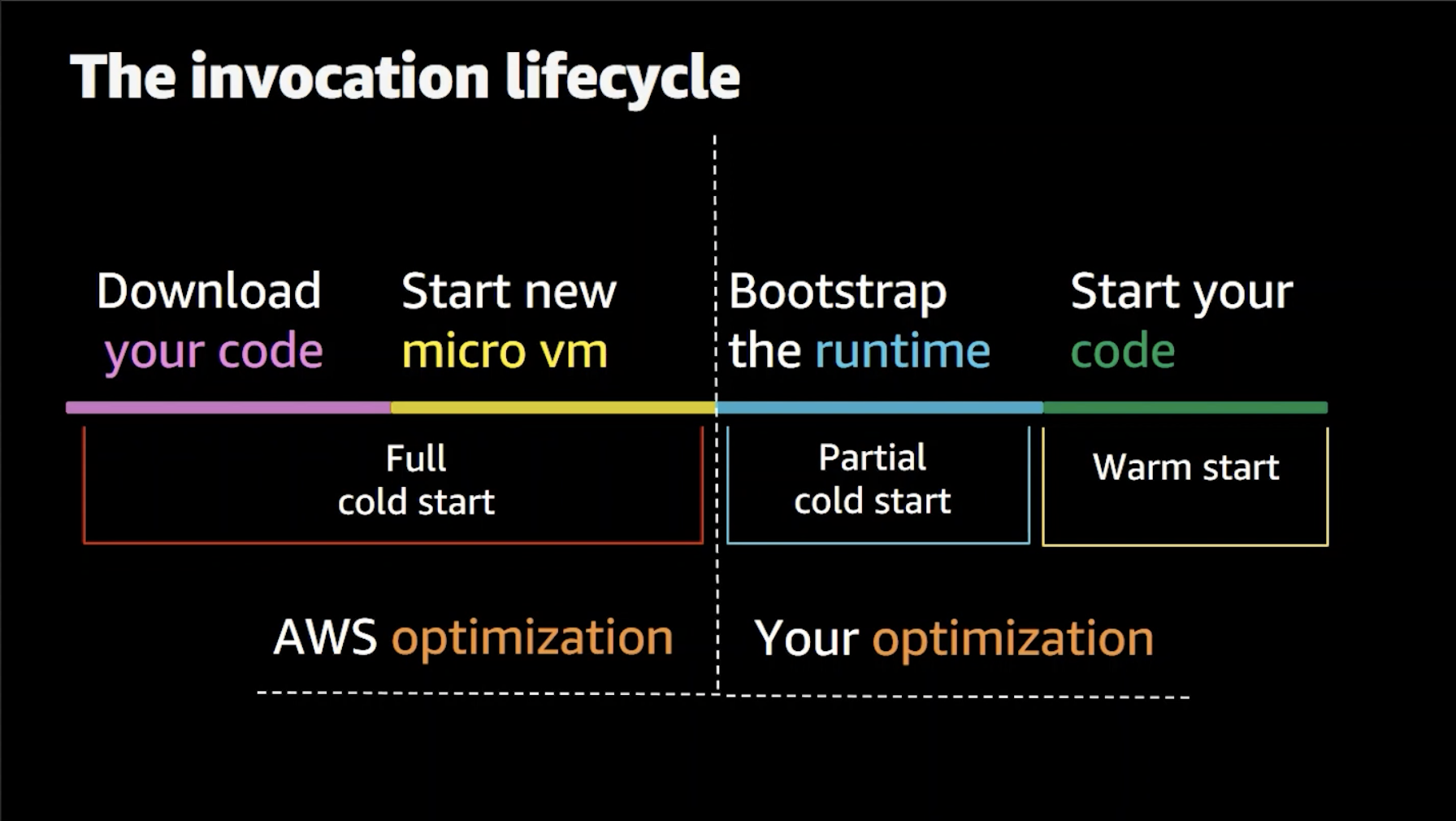 The invocation lifecycle

Download your code

Start new micro vm

Bootstrap the runtime

Start your code

Full cold start

Partial cold start

Warm start

AWS optimization

Your optimization